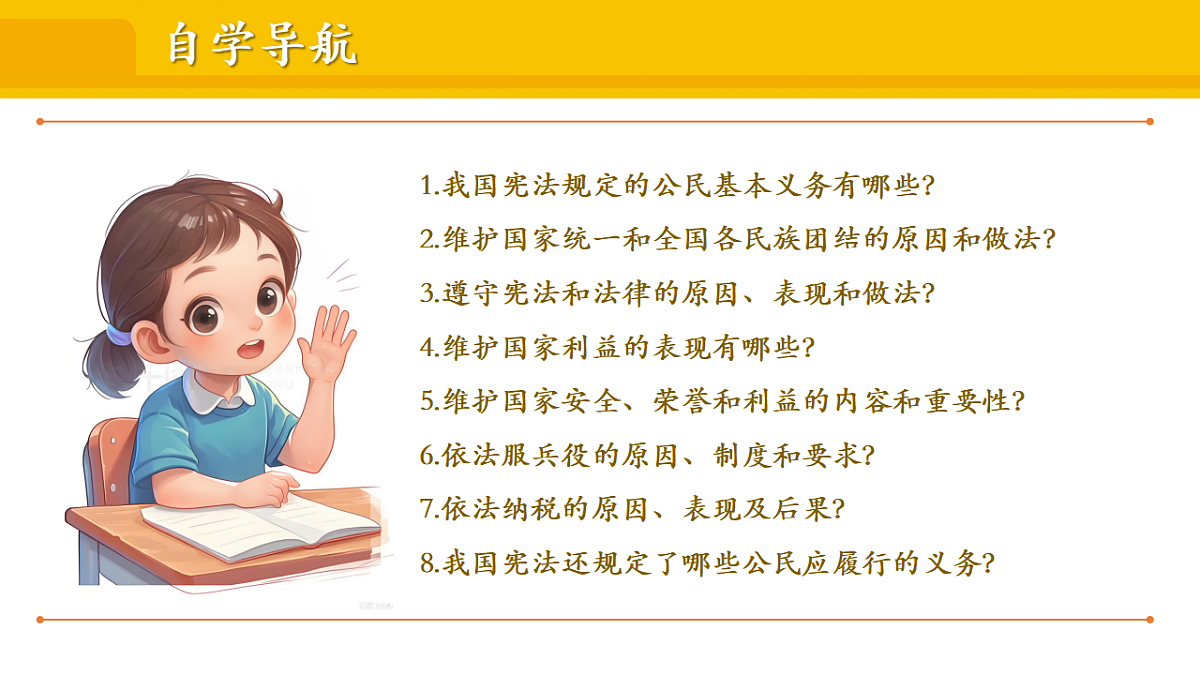 自学导航

1.我国宪法规定的公民基本义务有哪些?

2.维护国家统一和全国各民族团结的原因和做法?

3.遵守宪法和法律的原因、表现和做法?

4.维护国家利益的表现有哪些?

5.维护国家安全、荣誉和利益的内容和重要性?

6.依法服兵役的原因、制度和要求?

7.依法纳税的原因、表现及后果?

8.我国宪法还规定了哪些公民应履行的义务?